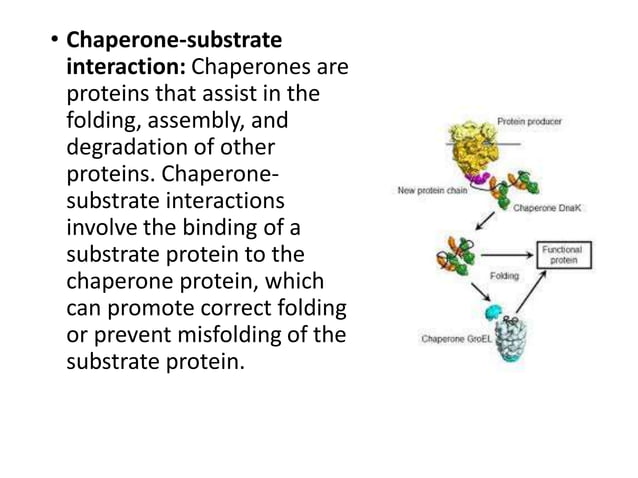 • **Chaperone-substrate interaction:** Chaperones are proteins that assist in the folding, assembly, and degradation of other proteins. Chaperone-substrate interactions involve the binding of a substrate protein to the chaperone protein, which can promote correct folding or prevent misfolding of the substrate protein.

Protein producer

New protein chain

Chaperone DnaK

Functional protein

Folding

Chaperone GroEL